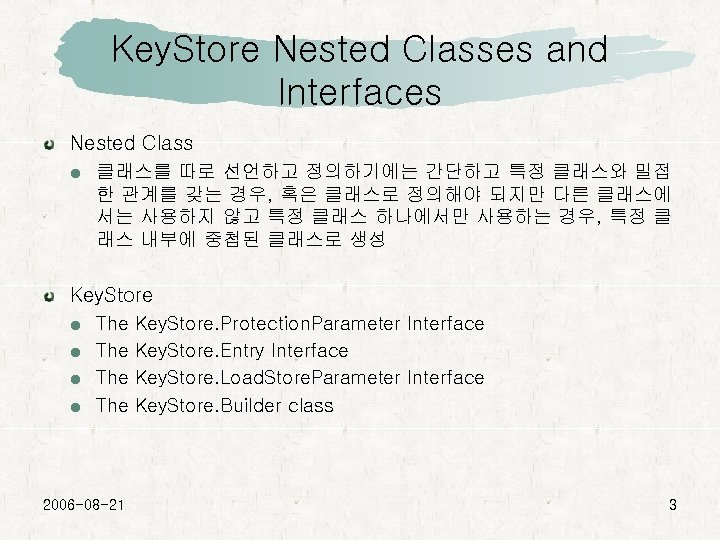 KeyStore Nested Classes and Interfaces

Nested Class

클래스를 따로 선언하고 정의하기에는 간단하고 특정 클래스와 밀접한 관계를 갖는 경우, 혹은 클래스로 정의해야 되지만 다른 클래스에서는 사용하지 않고 특정 클래스 하나에서만 사용하는 경우, 특정 클래스 내부에 중첩된 클래스로 생성

KeyStore

The KeyStore.ProtectionParameter Interface

The KeyStore.Entry Interface

The KeyStore.LoadStoreParameter Interface

The KeyStore.Builder class

2006-08-21

3